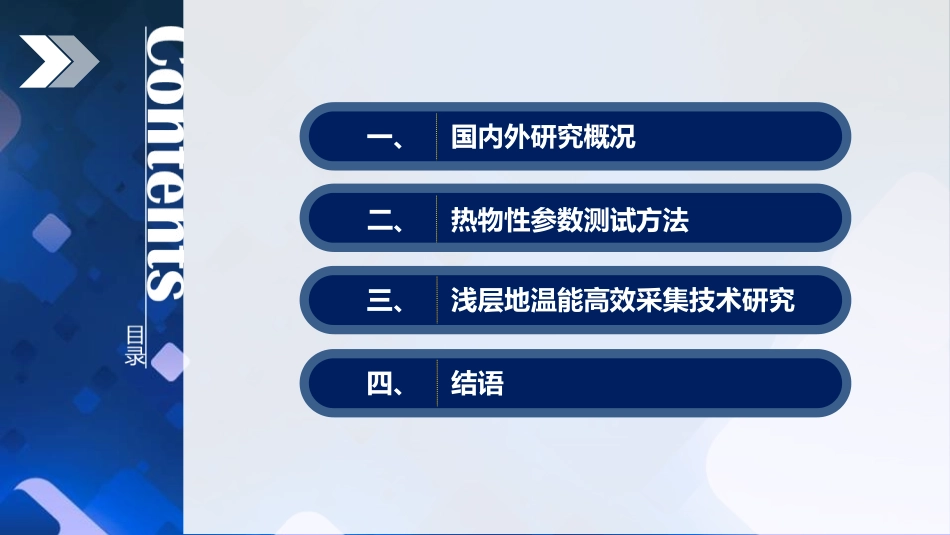 Contents

目录

一、 国内外研究概况

二、 热物性参数测试方法

三、 浅层地温能高效采集技术研究

四、 结语